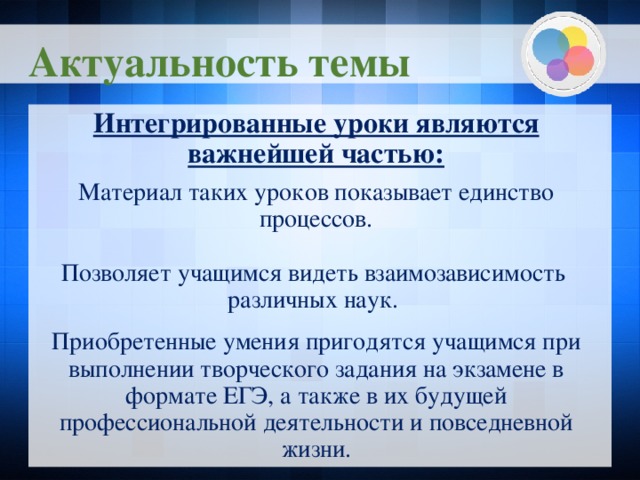 Актуальность темы

Интегрированные уроки являются важнейшей частью:

Материал таких уроков показывает единство процессов.

Позволяет учащимся видеть взаимозависимость различных наук.

Приобретенные умения пригодятся учащимся при выполнении творческого задания на экзамене в формате ЕГЭ, а также в их будущей профессиональной деятельности и повседневной жизни.